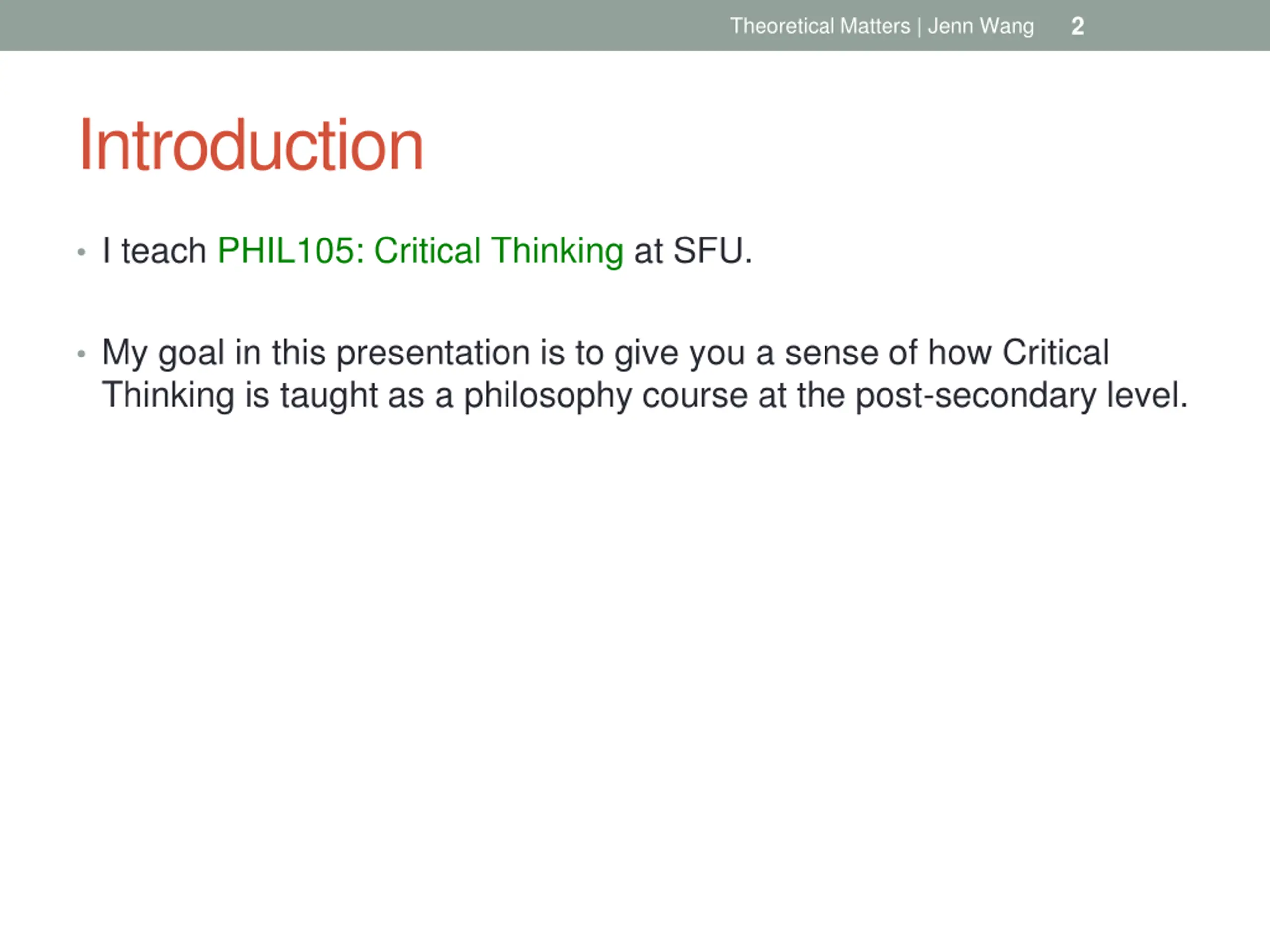 Theoretical Matters | Jenn Wang 2

Introduction

• I teach PHIL105: Critical Thinking at SFU.

• My goal in this presentation is to give you a sense of how Critical Thinking is taught as a philosophy course at the post-secondary level.